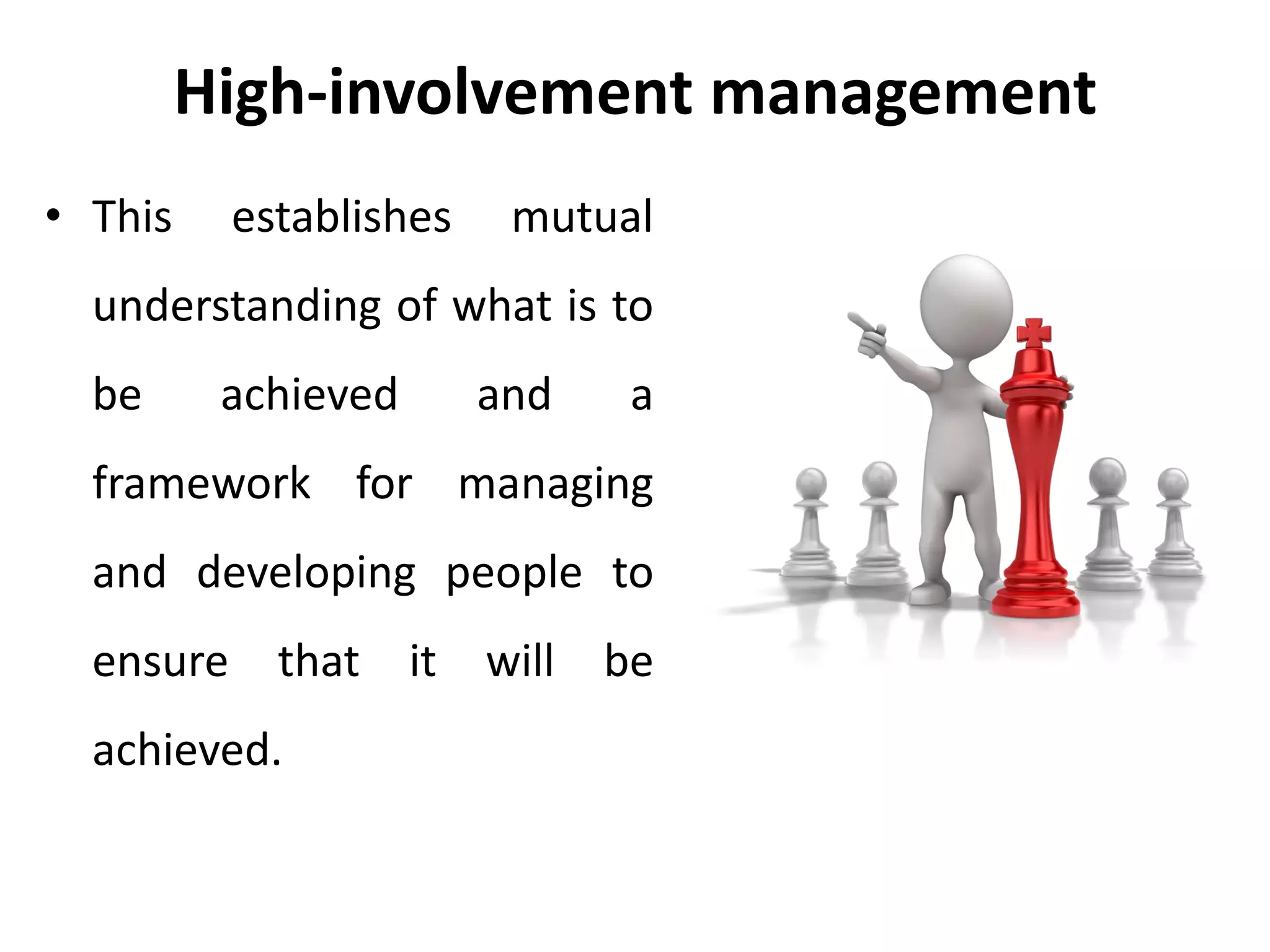 High-involvement management

• This establishes mutual understanding of what is to be achieved and a framework for managing and developing people to ensure that it will be achieved.